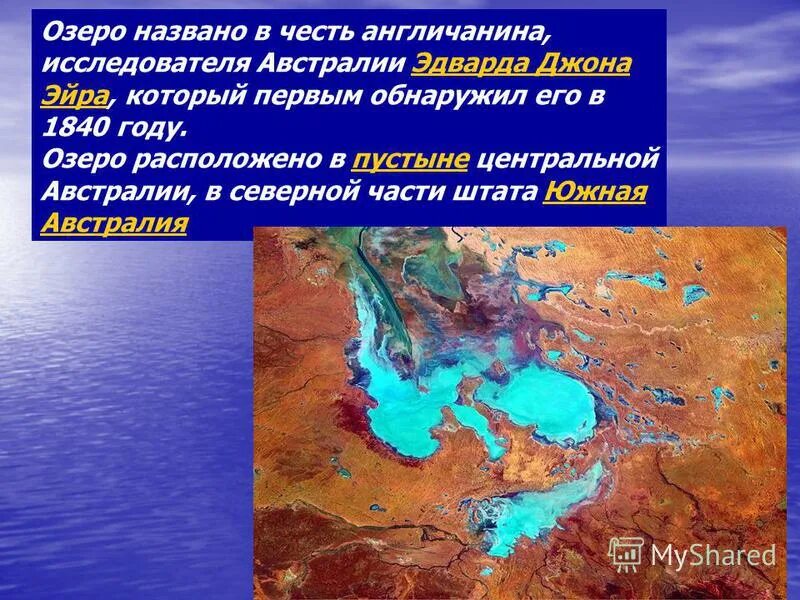 Озеро названо в честь англичанина, исследователя Австралии Эдварда Джона Эйра, который первым обнаружил его в 1840 году.
Озеро расположено в пустыне центральной Австралии, в северной части штата Южная Австралия

MyShared